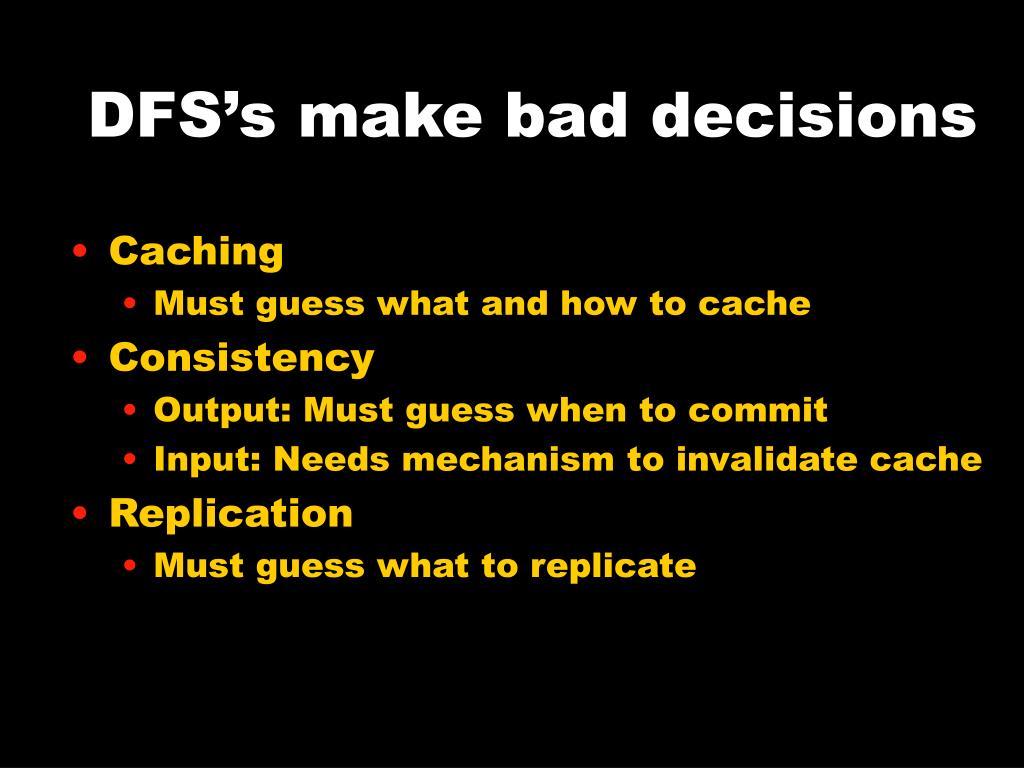 DFS’s make bad decisions

• Caching
  • Must guess what and how to cache
• Consistency
  • Output: Must guess when to commit
  • Input: Needs mechanism to invalidate cache
• Replication
  • Must guess what to replicate